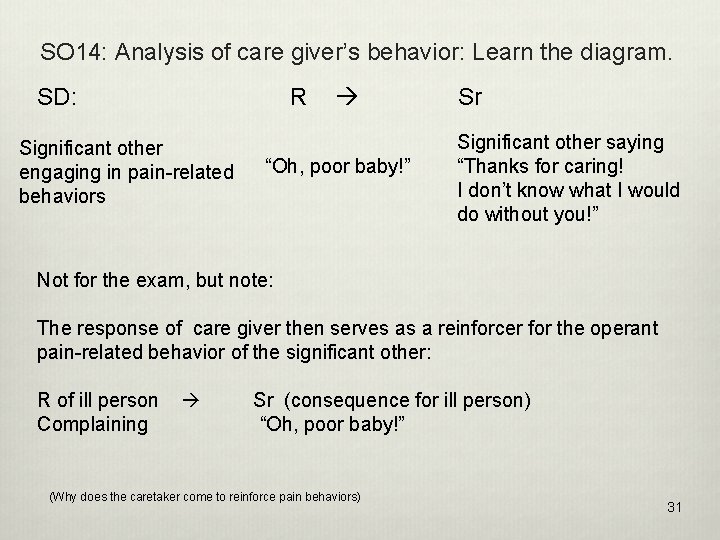 SO14: Analysis of care giver's behavior: Learn the diagram.

SD: R → Sr

Significant other engaging in pain-related behaviors

"Oh, poor baby!"

Significant other saying "Thanks for caring! I don't know what I would do without you!"

Not for the exam, but note:

The response of care giver then serves as a reinforcer for the operant pain-related behavior of the significant other:

R of ill person → Sr (consequence for ill person)
Complaining "Oh, poor baby!"

(Why does the caretaker come to reinforce pain behaviors)

31